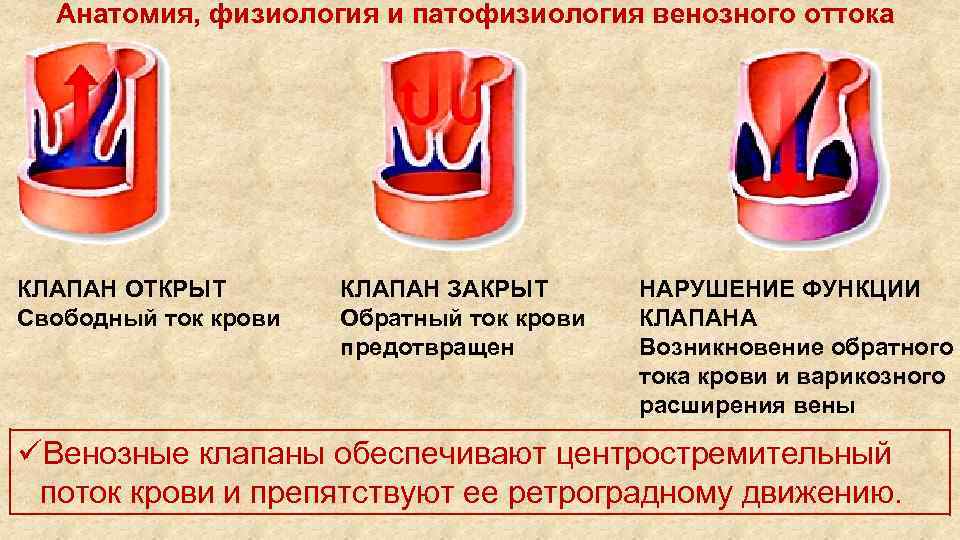 Анатомия, физиология и патофизиология венозного оттока

КЛАПАН ОТКРЫТ
Свободный ток крови

КЛАПАН ЗАКРЫТ
Обратный ток крови предотвращен

НАРУШЕНИЕ ФУНКЦИИ КЛАПАНА
Возникновение обратного тока крови и варикозного расширения вены

✓Венозные клапаны обеспечивают центростремительный поток крови и препятствуют ее ретроградному движению.